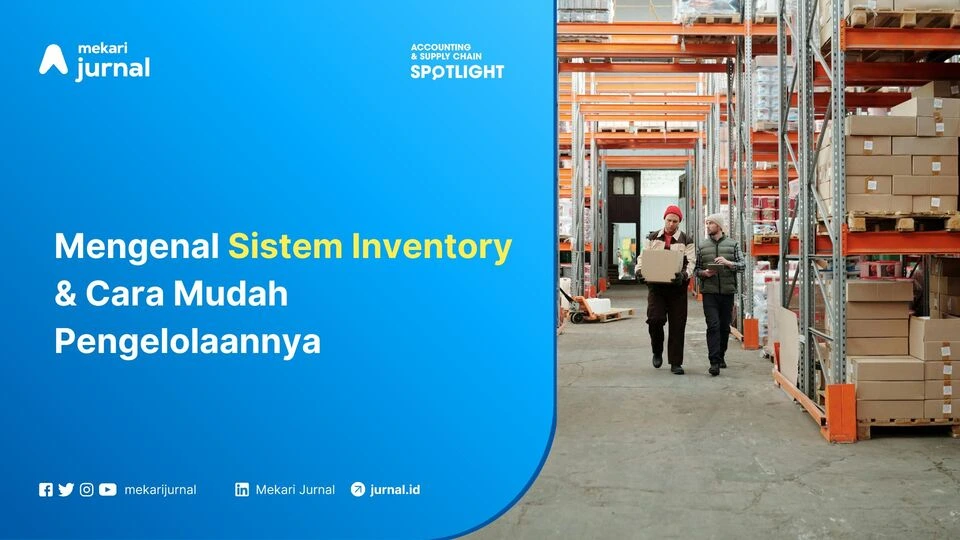 mekari jurnal

ACCOUNTING & SUPPLY CHAIN SPOTLIGHT

Mengenal Sistem Inventory & Cara Mudah Pengelolaannya

mekarijurnal Mekari Jurnal jurnal.id